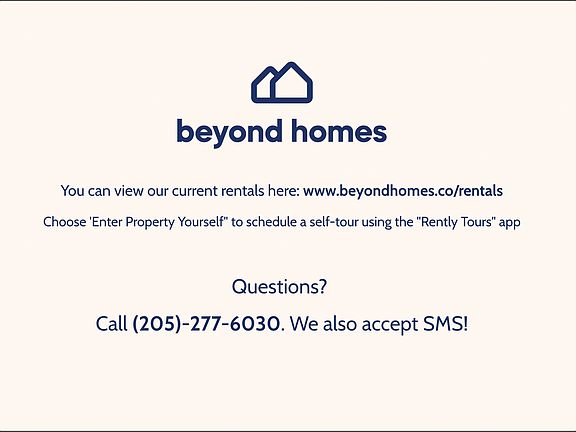 beyond homes

You can view our current rentals here: www.beyondhomes.co/rentals

Choose 'Enter Property Yourself" to schedule a self-tour using the "Rently Tours" app

Questions?

Call (205)-277-6030. We also accept SMS!